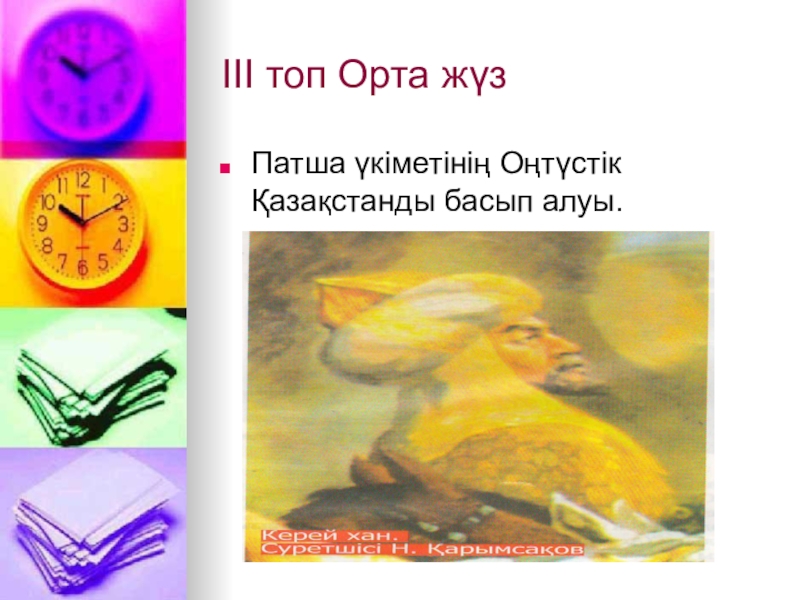 III топ Орта жүз

Патша үкіметінің Оңтүстік Қазақстанды басып алуы.

Керей хан.
Суретшісі Н. Қарымсақов